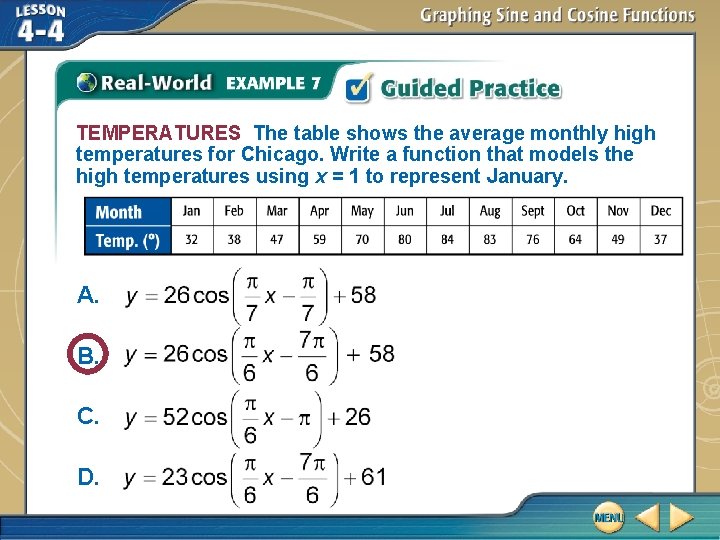 LESSON 4-4

Graphing Sine and Cosine Functions

Real-World EXAMPLE 7

Guided Practice

TEMPERATURES The table shows the average monthly high temperatures for Chicago. Write a function that models the high temperatures using $x = 1$ to represent January.

| Month | Jan | Feb | Mar | Apr | May | Jun | Jul | Aug | Sept | Oct | Nov | Dec |
|---|---|---|---|---|---|---|---|---|---|---|---|---|
| Temp. (°) | 32 | 38 | 47 | 59 | 70 | 80 | 84 | 83 | 76 | 64 | 49 | 37 |

A. $y = 26\cos\left(\frac{\pi}{7}x - \frac{\pi}{7}\right) + 58$

B. $y = 26\cos\left(\frac{\pi}{6}x - \frac{7\pi}{6}\right) + 58$

C. $y = 52\cos\left(\frac{\pi}{6}x - \pi\right) + 26$

D. $y = 23\cos\left(\frac{\pi}{6}x - \frac{7\pi}{6}\right) + 61$

MENU